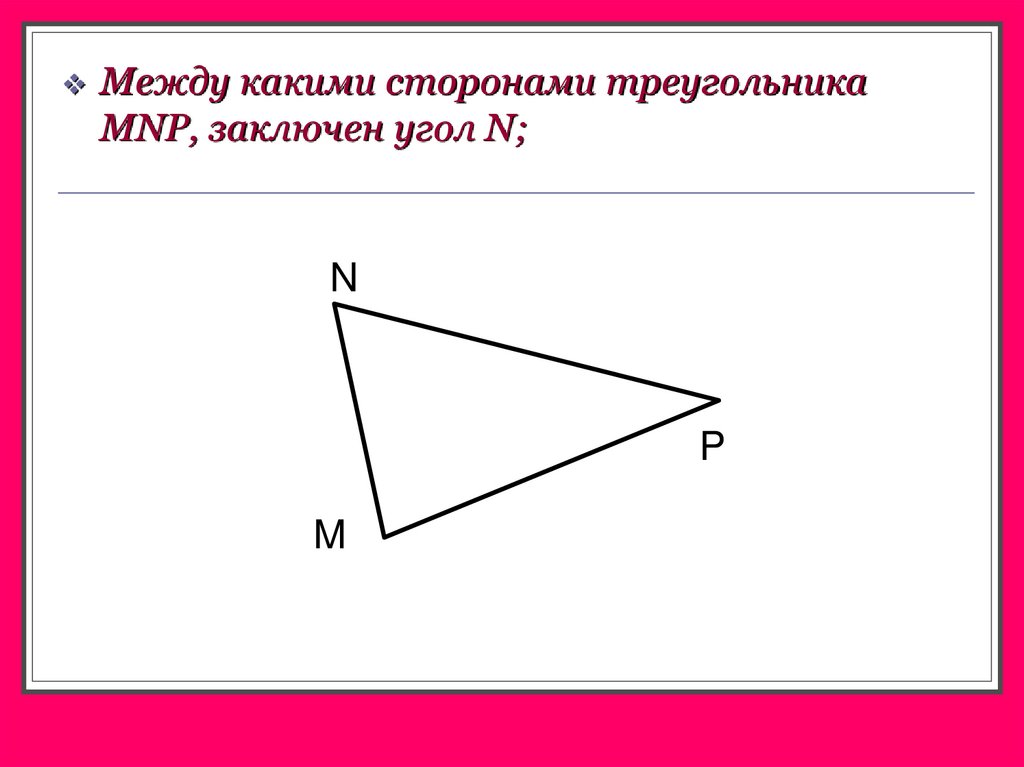 Между какими сторонами треугольника MNP, заключен угол N;

N

P

M